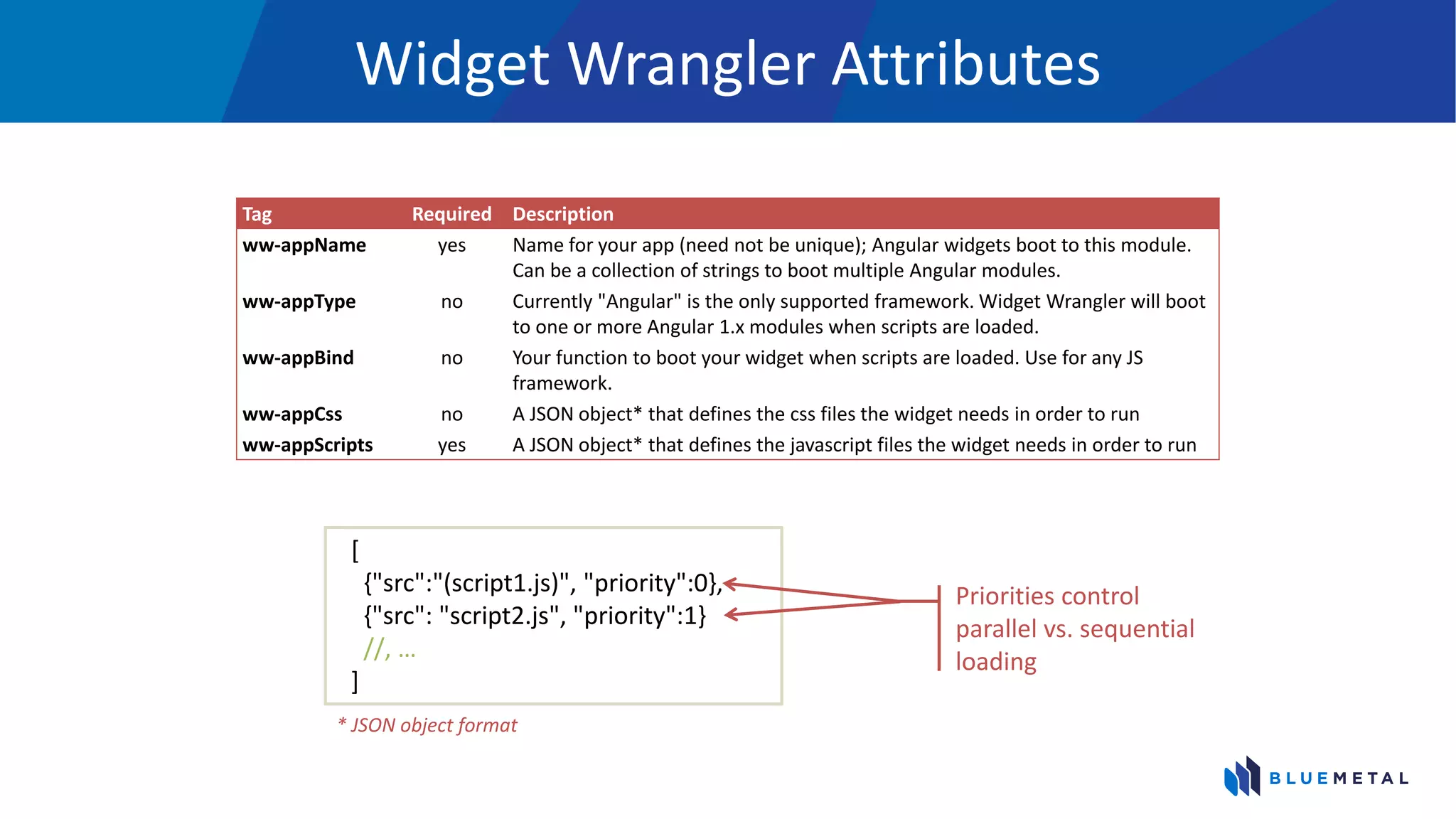 Widget Wrangler Attributes

| Tag | Required | Description |
|---|---|---|
| ww-appName | yes | Name for your app (need not be unique); Angular widgets boot to this module. Can be a collection of strings to boot multiple Angular modules. |
| ww-appType | no | Currently "Angular" is the only supported framework. Widget Wrangler will boot to one or more Angular 1.x modules when scripts are loaded. |
| ww-appBind | no | Your function to boot your widget when scripts are loaded. Use for any JS framework. |
| ww-appCss | no | A JSON object* that defines the css files the widget needs in order to run |
| ww-appScripts | yes | A JSON object* that defines the javascript files the widget needs in order to run |

[
{"src":"(script1.js)", "priority":0},
{"src": "script2.js", "priority":1}
//, ...
]

Priorities control parallel vs. sequential loading

* JSON object format

BLUEMETAL